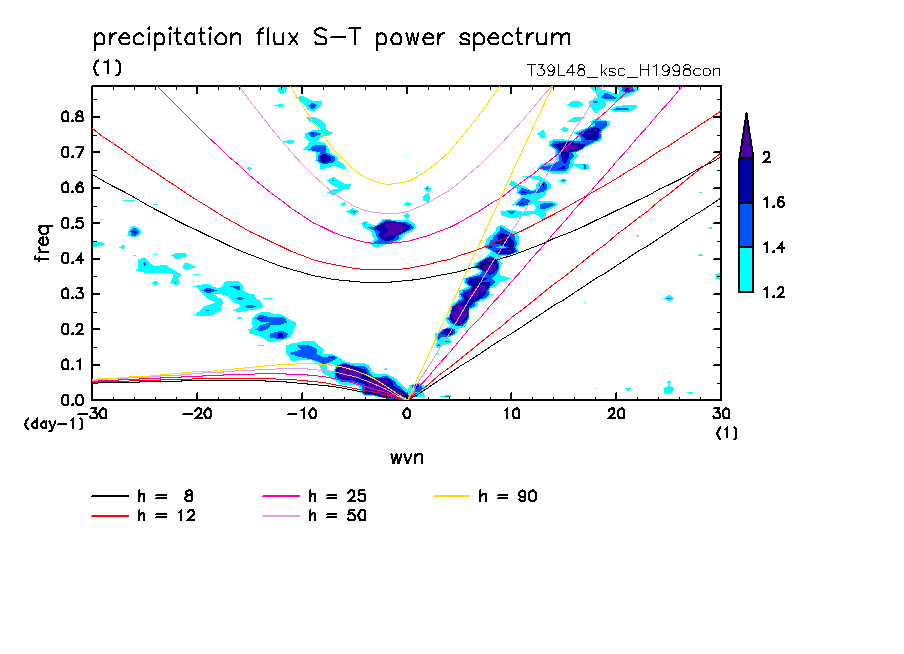 precipitation flux S-T power spectrum
(1)
T39L48_ksc_H1998con

freq
0.8
0.7
0.6
0.5
0.4
0.3
0.2
0.1
0.0
(day-1)
-30
-20
-10
0
10
20
30
(1)
wvn

2
1.6
1.4
1.2

h = 8
h = 12
h = 25
h = 50
h = 90